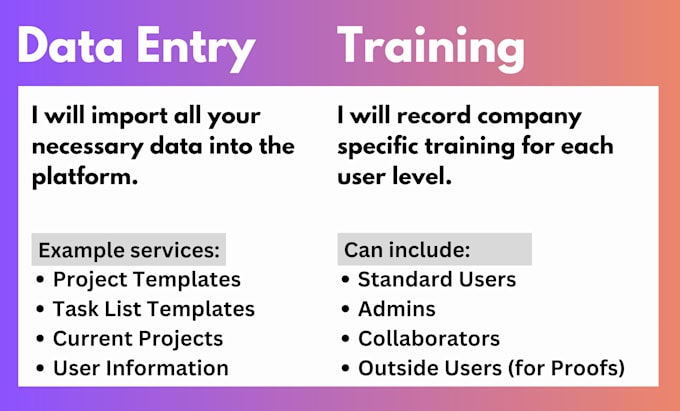 Data Entry

I will import all your necessary data into the platform.

Example services:
• Project Templates
• Task List Templates
• Current Projects
• User Information

Training

I will record company specific training for each user level.

Can include:
• Standard Users
• Admins
• Collaborators
• Outside Users (for Proofs)